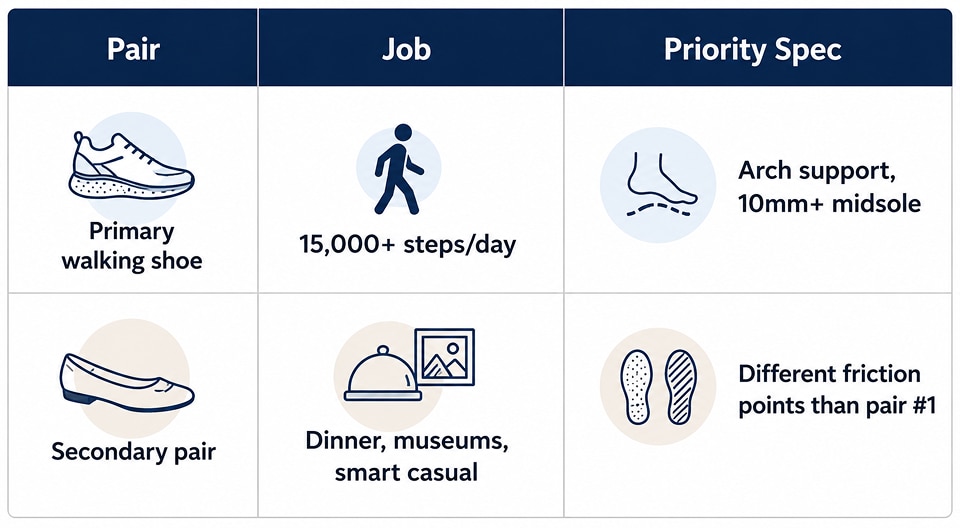 | Pair | Job | Priority Spec |
|---|---|---|
| Primary walking shoe | 15,000+ steps/day | Arch support, 10mm+ midsole |
| Secondary pair | Dinner, museums, smart casual | Different friction points than pair #1 |